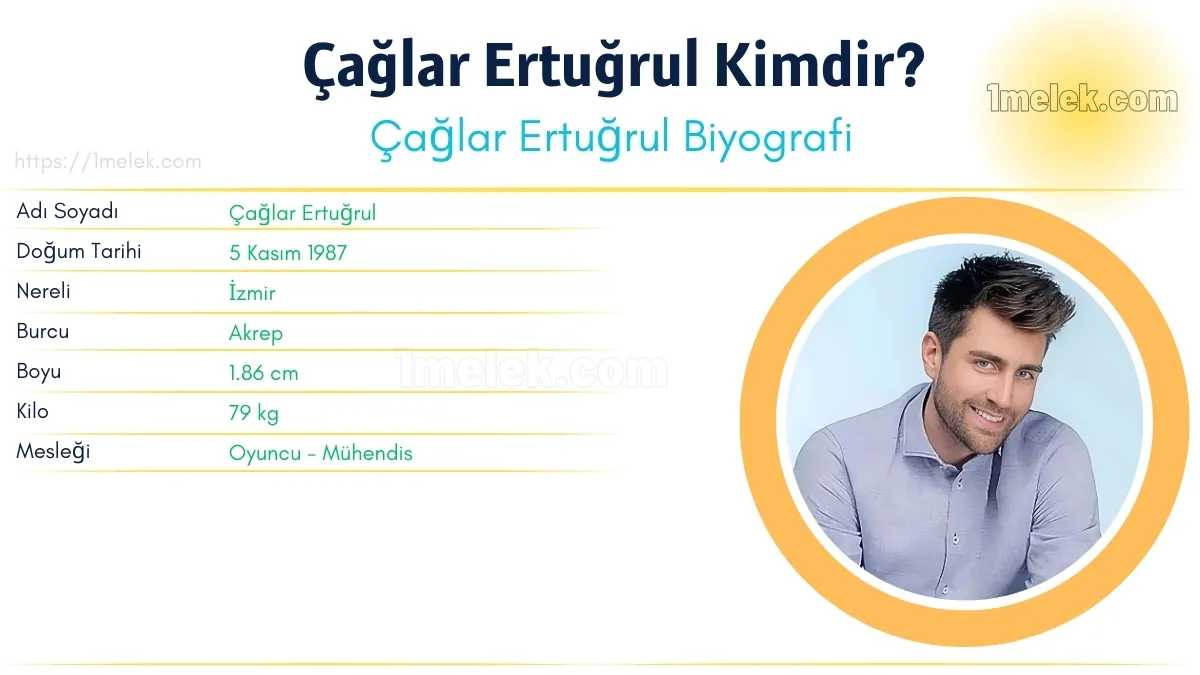 Çağlar Ertuğrul Kimdir?

Çağlar Ertuğrul Biyografi

1melek.com

https://1melek.com

| Adı Soyadı | Çağlar Ertuğrul |
|---|---|
| Doğum Tarihi | 5 Kasım 1987 |
| Nereli | İzmir |
| Burcu | Akrep |
| Boyu | 1.86 cm |
| Kilo | 79 kg |
| Mesleği | Oyuncu - Mühendis |

1melek.com